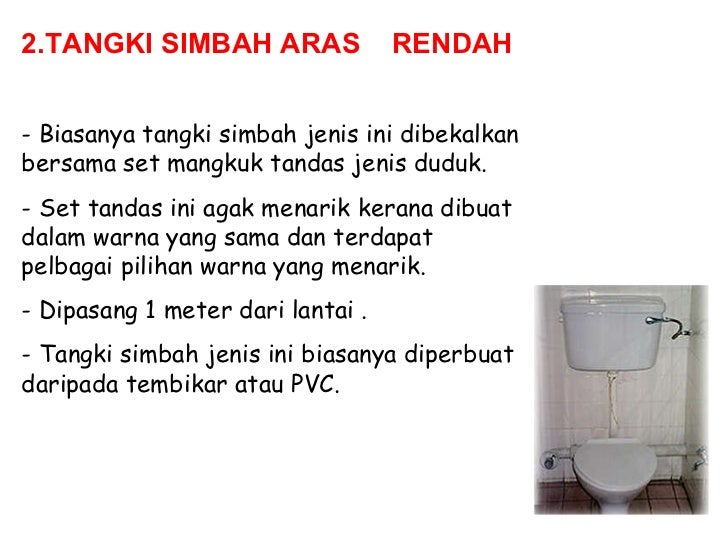 2.TANGKI SIMBAH ARAS RENDAH

- Biasanya tangki simbah jenis ini dibekalkan bersama set mangkuk tandas jenis duduk.

- Set tandas ini agak menarik kerana dibuat dalam warna yang sama dan terdapat pelbagai pilihan warna yang menarik.

- Dipasang 1 meter dari lantai .

- Tangki simbah jenis ini biasanya diperbuat daripada tembikar atau PVC.